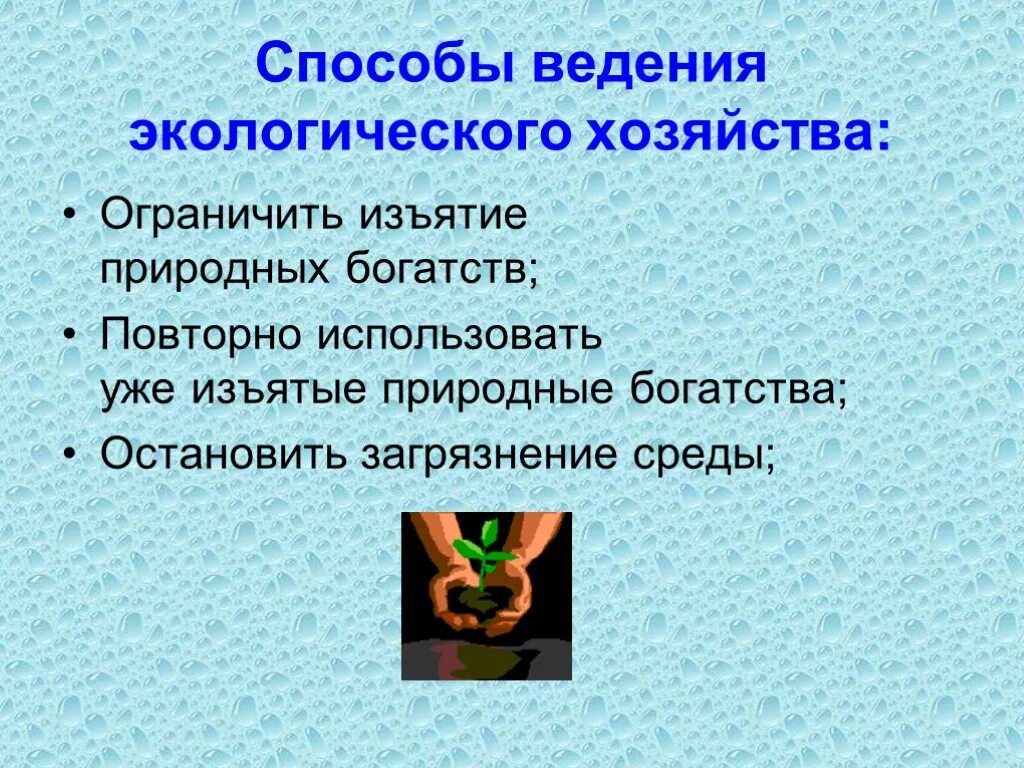 Способы ведения экологического хозяйства:

• Ограничить изъятие природных богатств;
• Повторно использовать уже изъятые природные богатства;
• Остановить загрязнение среды;